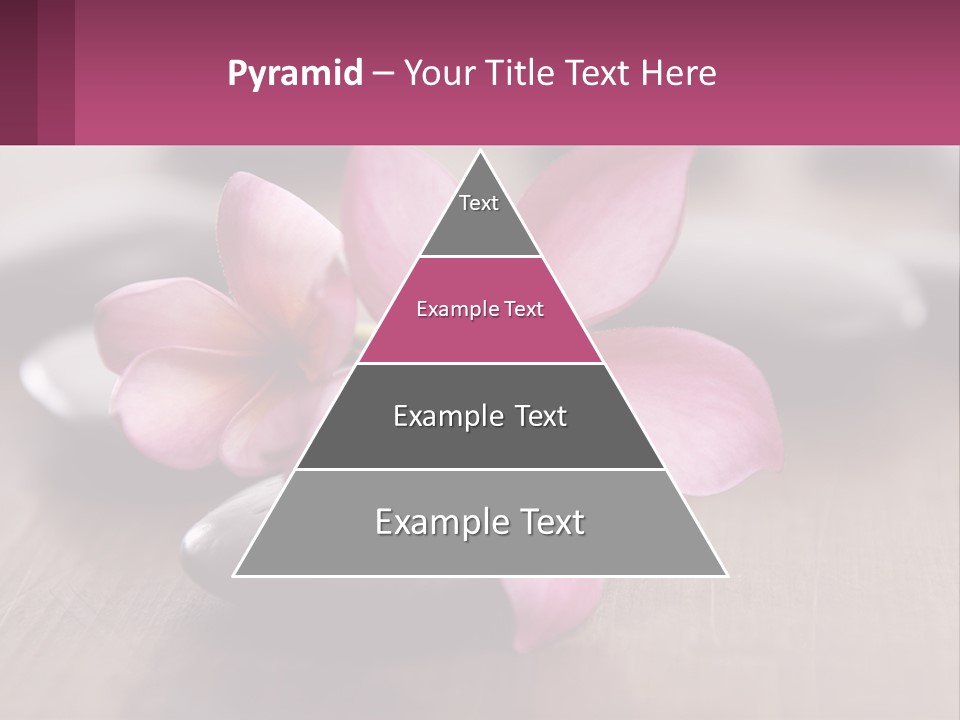 Pyramid – Your Title Text Here

Text

Example Text

Example Text

Example Text